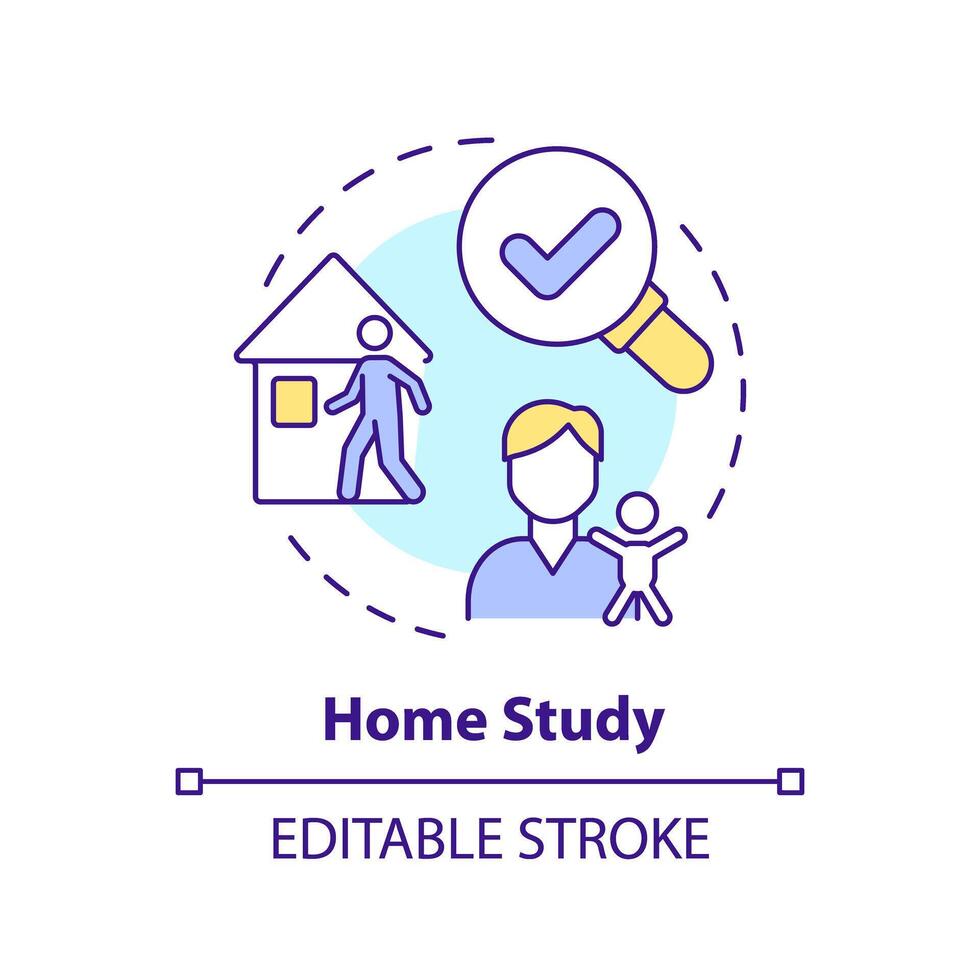 Home Study

EDITABLE STROKE